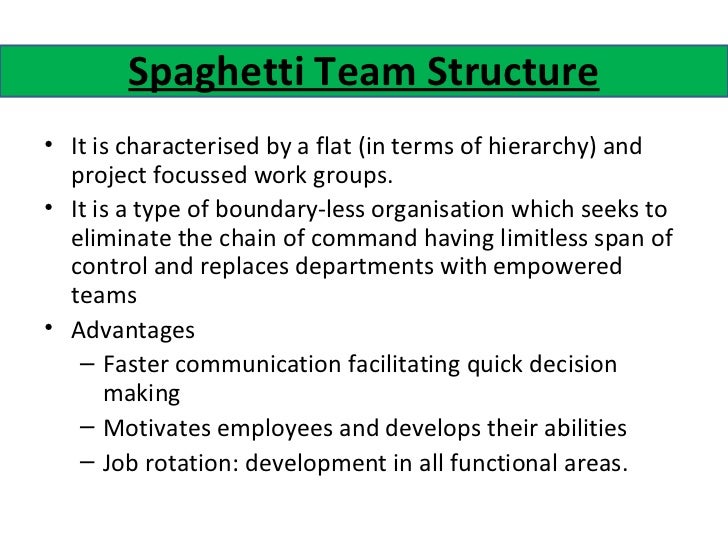 Spaghetti Team Structure

• It is characterised by a flat (in terms of hierarchy) and project focussed work groups.

• It is a type of boundary-less organisation which seeks to eliminate the chain of command having limitless span of control and replaces departments with empowered teams

• Advantages

– Faster communication facilitating quick decision making

– Motivates employees and develops their abilities

– Job rotation: development in all functional areas.